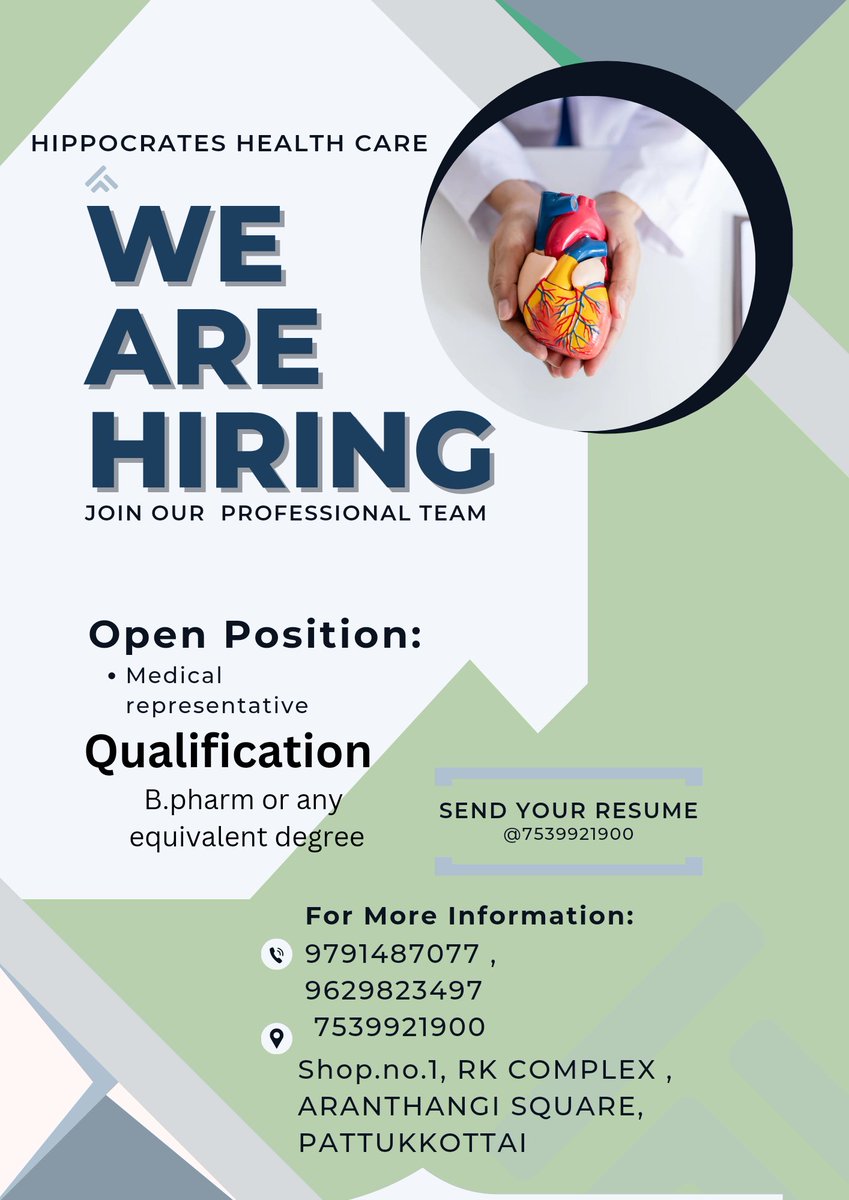 HIPPOCRATES HEALTH CARE

WE ARE HIRING

JOIN OUR PROFESSIONAL TEAM

Open Position:

• Medical representative

Qualification

B.pharm or any equivalent degree

SEND YOUR RESUME
@7539921900

For More Information:

9791487077 ,
9629823497
7539921900

Shop.no.1, RK COMPLEX ,
ARANTHANGI SQUARE,
PATTUKKOTTAI